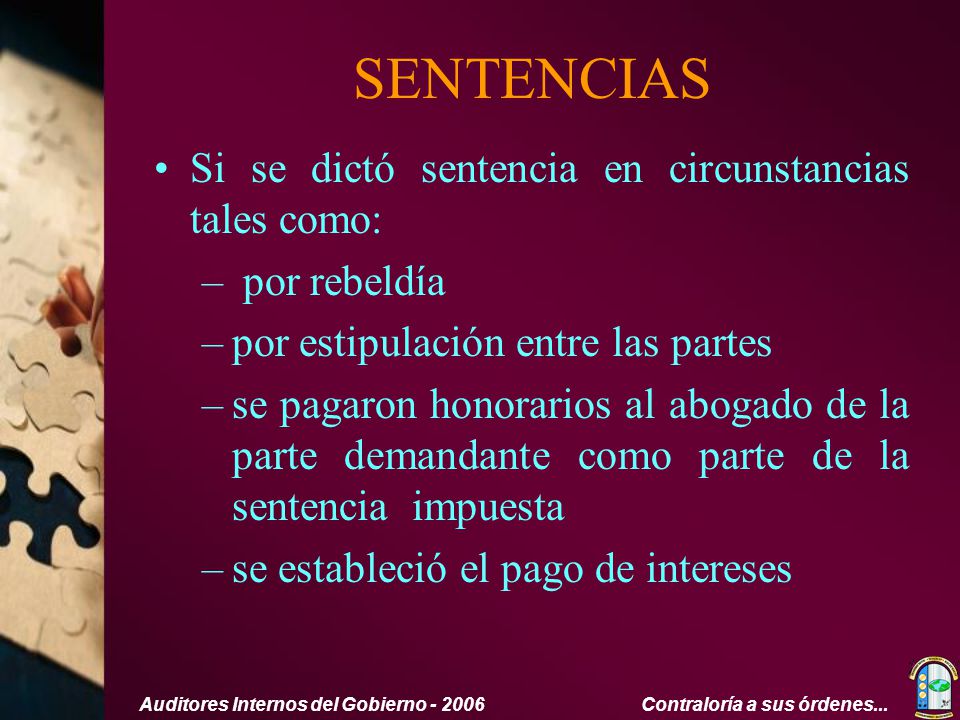 SENTENCIAS

• Si se dictó sentencia en circunstancias tales como:

– por rebeldía

– por estipulación entre las partes

– se pagaron honorarios al abogado de la parte demandante como parte de la sentencia impuesta

– se estableció el pago de intereses

Auditores Internos del Gobierno - 2006

Contraloría a sus órdenes...